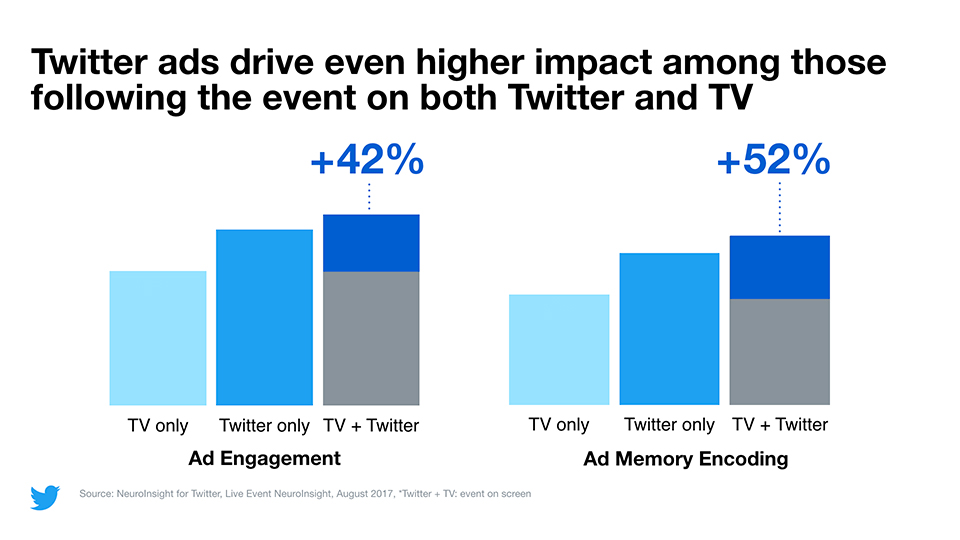 Twitter ads drive even higher impact among those following the event on both Twitter and TV

+42%

TV only
Twitter only
TV + Twitter
Ad Engagement

+52%

TV only
Twitter only
TV + Twitter
Ad Memory Encoding

Source: NeuroInsight for Twitter, Live Event NeuroInsight, August 2017, *Twitter + TV: event on screen